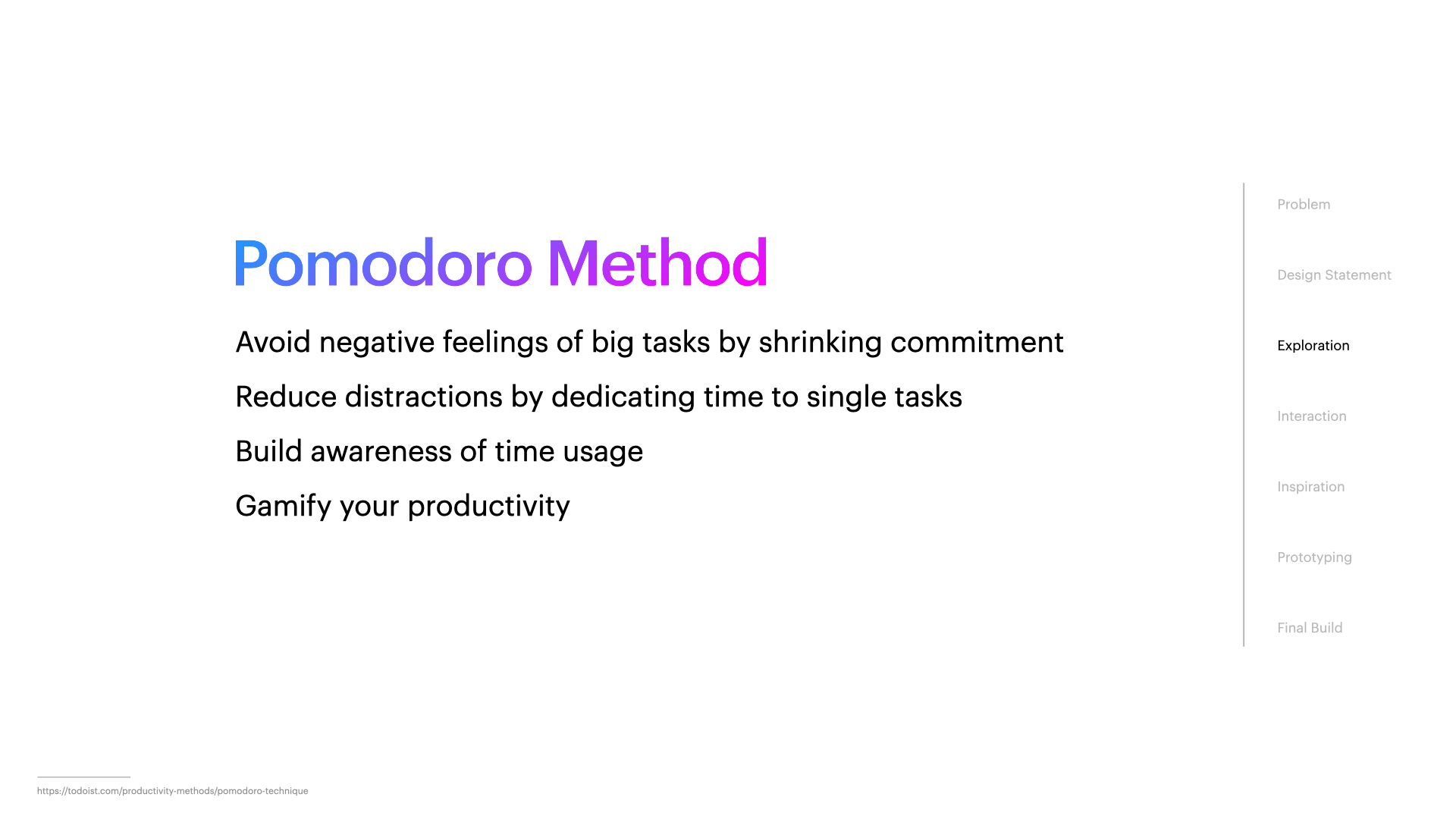 Pomodoro Method

Avoid negative feelings of big tasks by shrinking commitment

Reduce distractions by dedicating time to single tasks

Build awareness of time usage

Gamify your productivity

Problem

Design Statement

Exploration

Interaction

Inspiration

Prototyping

Final Build

https://todoist.com/productivity-methods/pomodoro-technique